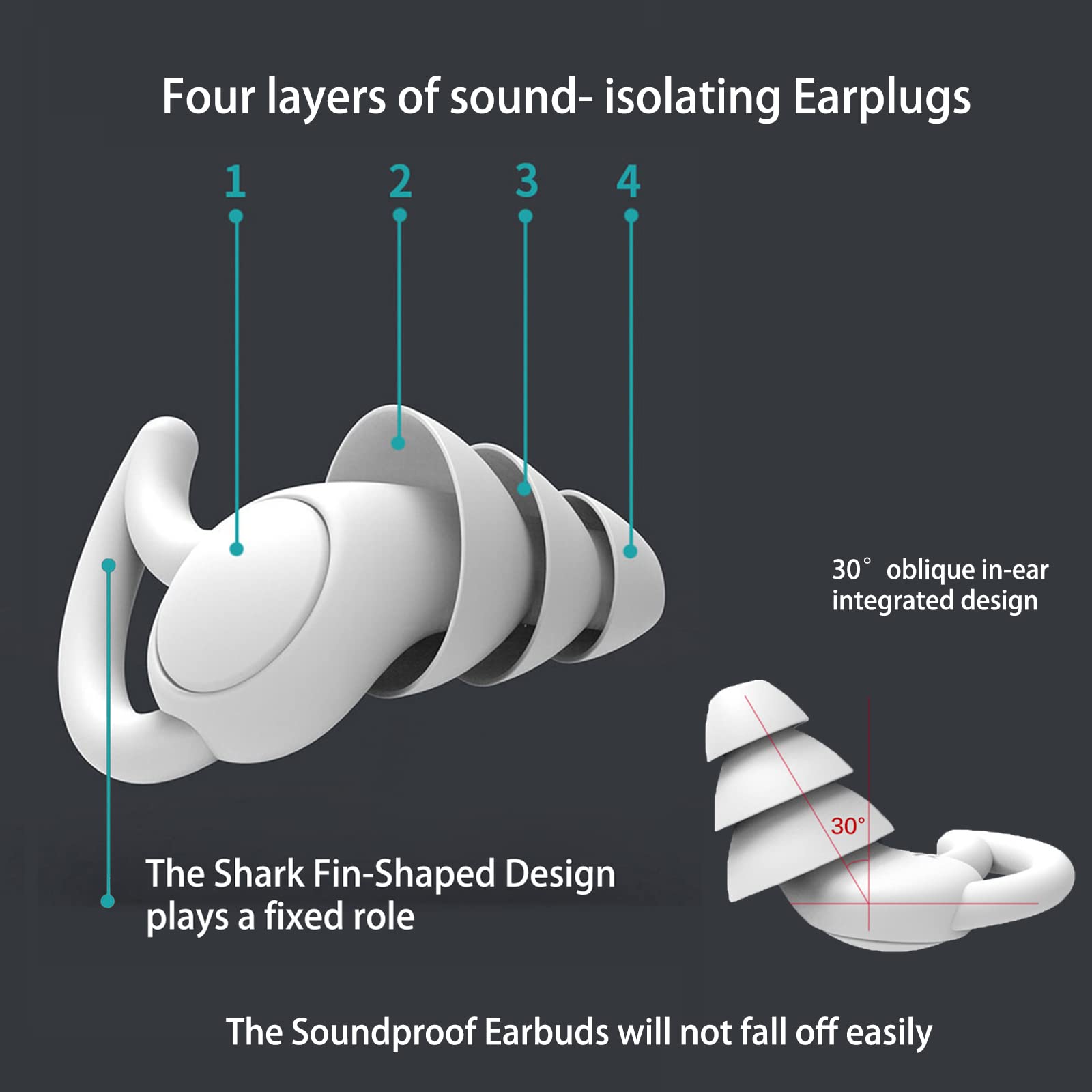 Four layers of sound- isolating Earplugs

1 2 3 4

30° oblique in-ear integrated design

30°

The Shark Fin-Shaped Design plays a fixed role

The Soundproof Earbuds will not fall off easily